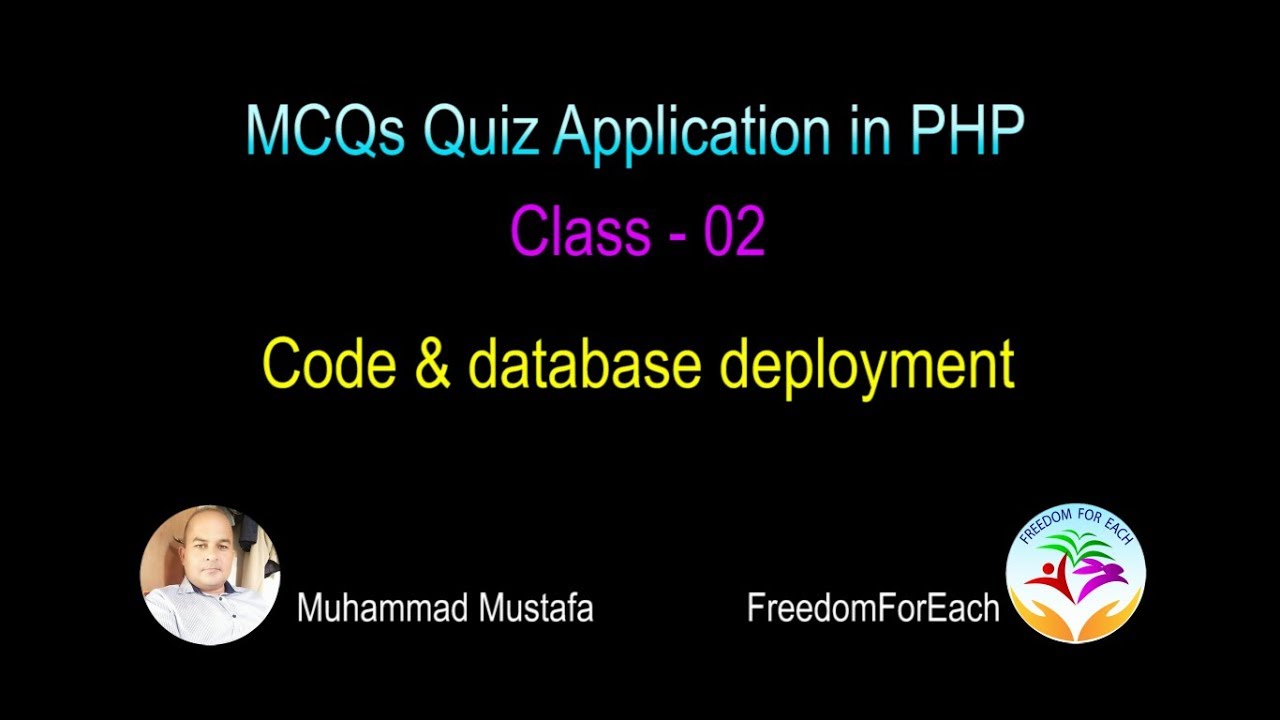 MCQs Quiz Application in PHP

Class - 02

Code & database deployment

Muhammad Mustafa

FreedomForEach

FREEDOM FOR EACH